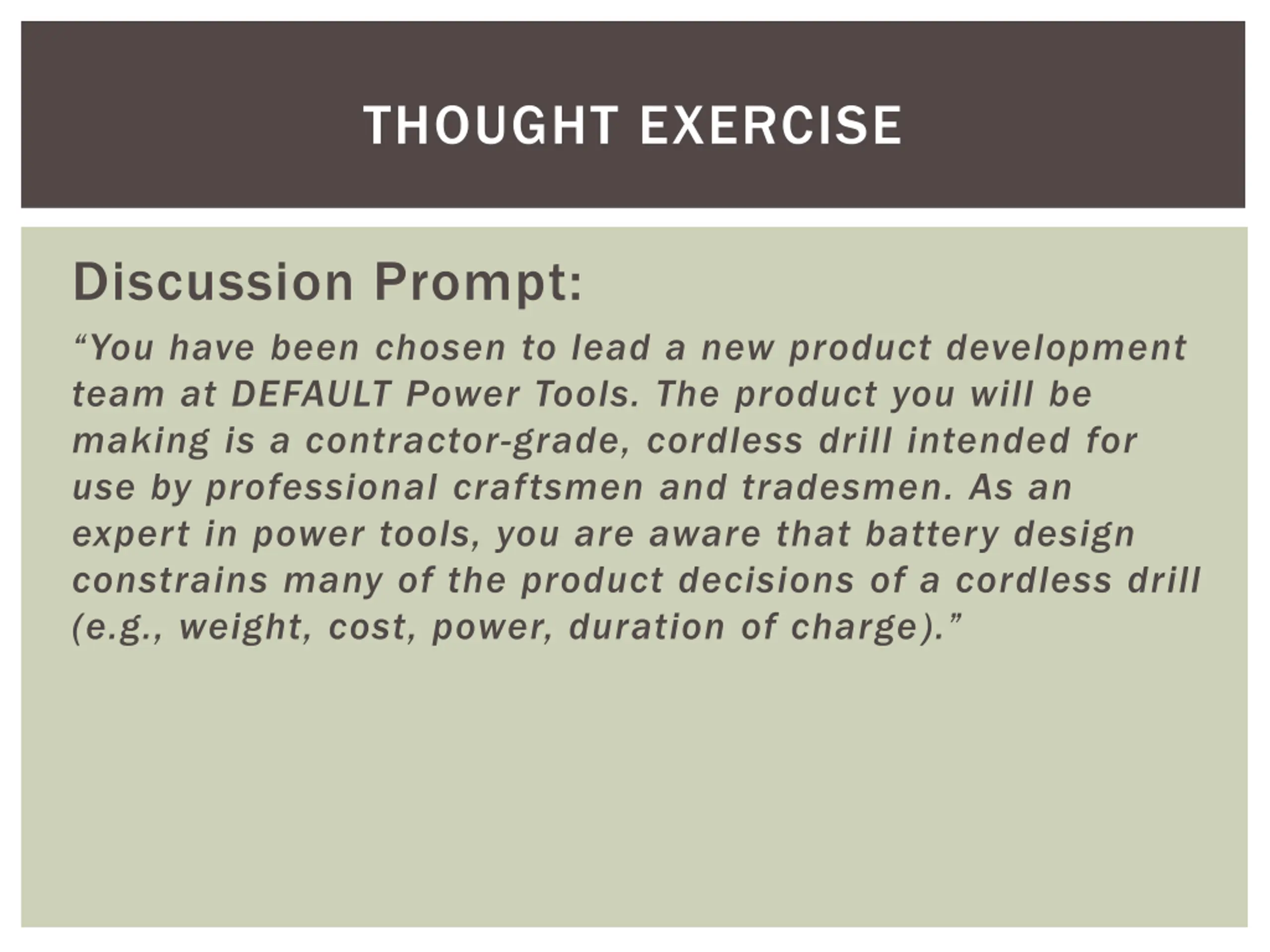 THOUGHT EXERCISE

Discussion Prompt:

“You have been chosen to lead a new product development team at DEFAULT Power Tools. The product you will be making is a contractor-grade, cordless drill intended for use by professional craftsmen and tradesmen. As an expert in power tools, you are aware that battery design constrains many of the product decisions of a cordless drill (e.g., weight, cost, power, duration of charge).”